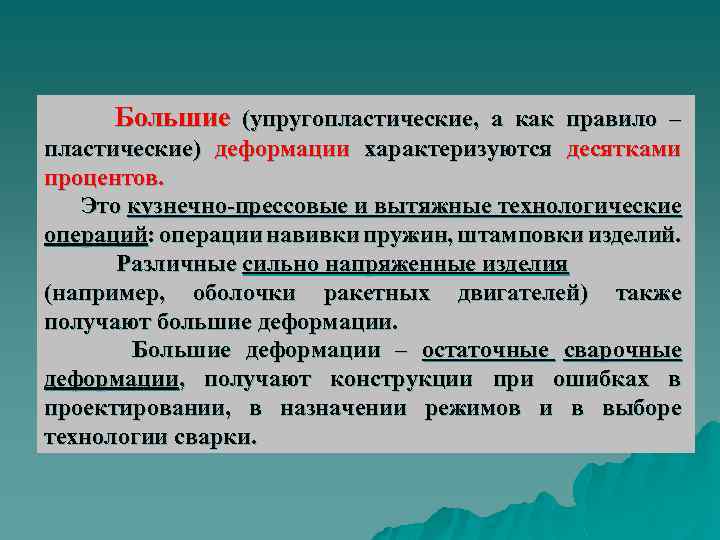 Большие (упругопластические, а как правило – пластические) деформации характеризуются десятками процентов.

Это кузнечно-прессовые и вытяжные технологические операций: операции навивки пружин, штамповки изделий.

Различные сильно напряженные изделия (например, оболочки ракетных двигателей) также получают большие деформации.

Большие деформации – остаточные сварочные деформации, получают конструкции при ошибках в проектировании, в назначении режимов и в выборе технологии сварки.